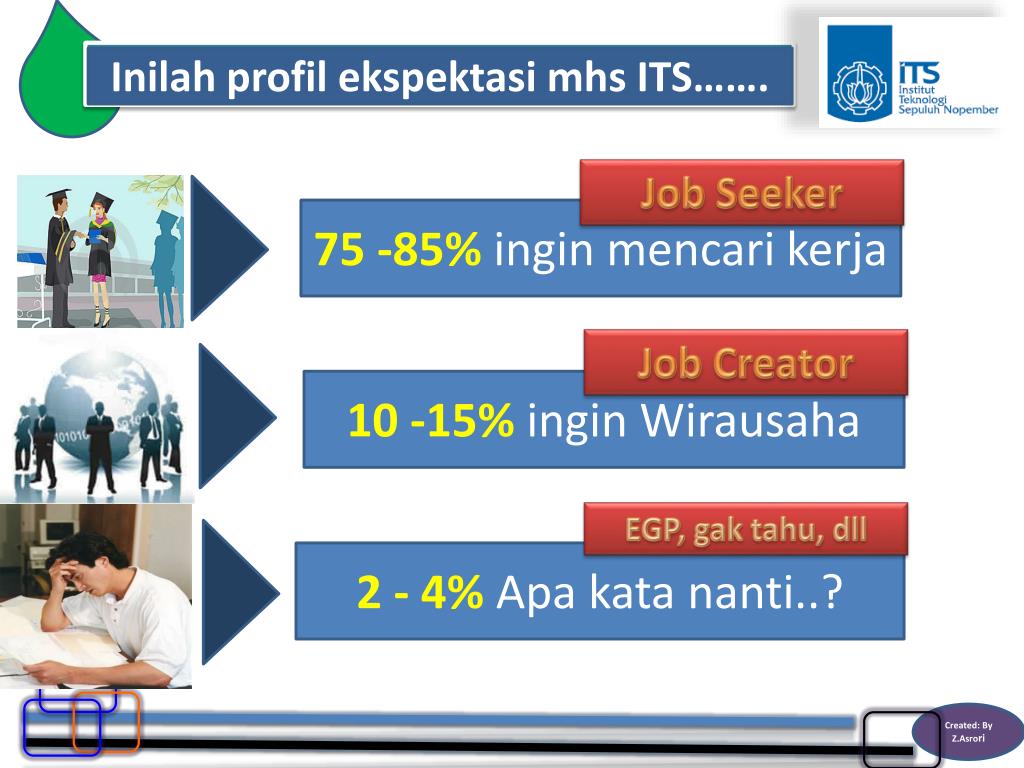 Inilah profil ekspektasi mhs ITS…….

ITS
Institut Teknologi Sepuluh Nopember

Job Seeker

75 -85% ingin mencari kerja

Job Creator

10 -15% ingin Wirausaha

EGP, gak tahu, dll

2 - 4% Apa kata nanti..?

Created: By
Z.Asrori